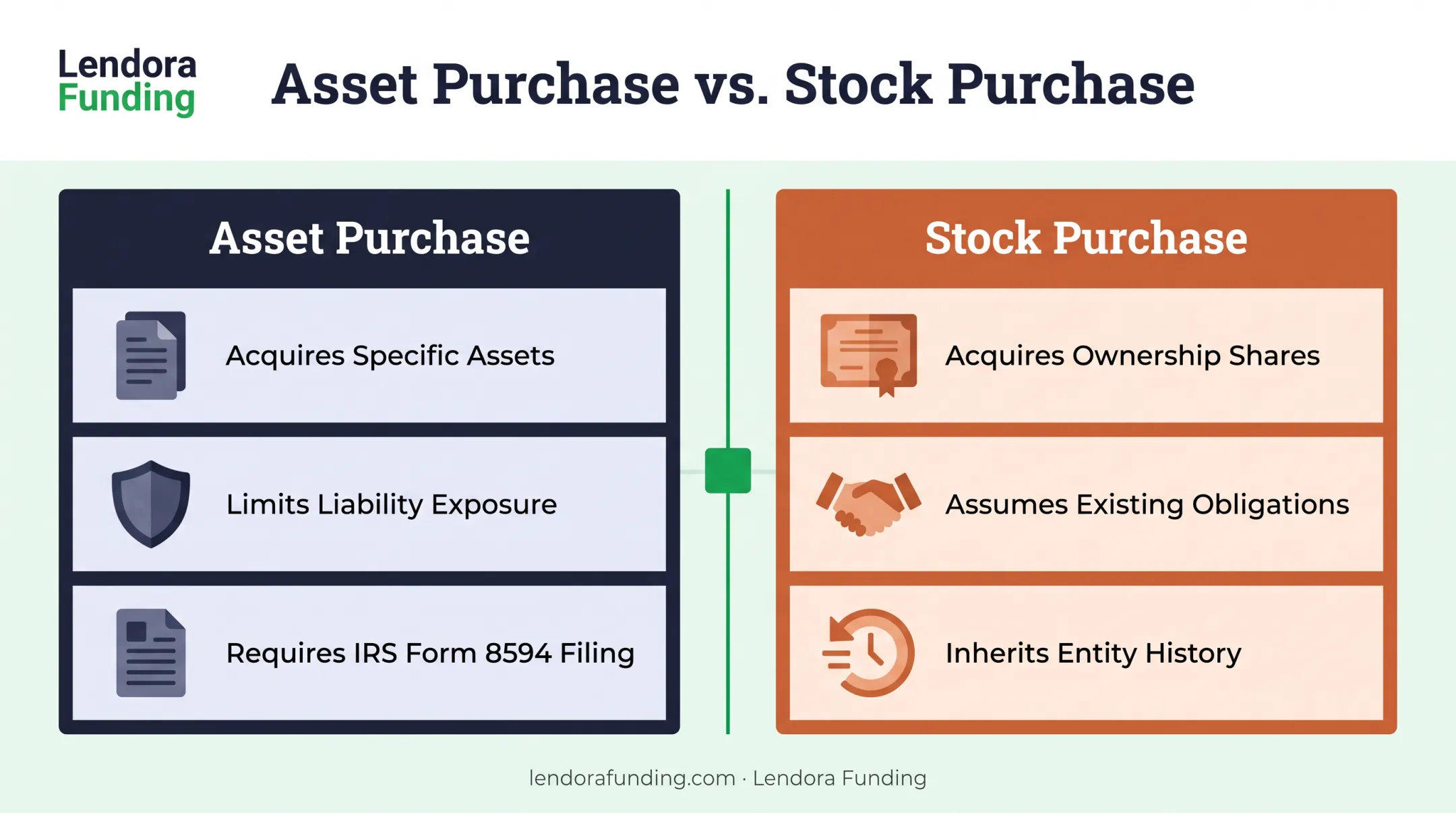 Lendora Funding

Asset Purchase vs. Stock Purchase

Asset Purchase

Acquires Specific Assets

Limits Liability Exposure

Requires IRS Form 8594 Filing

Stock Purchase

Acquires Ownership Shares

Assumes Existing Obligations

Inherits Entity History

lendorafunding.com · Lendora Funding